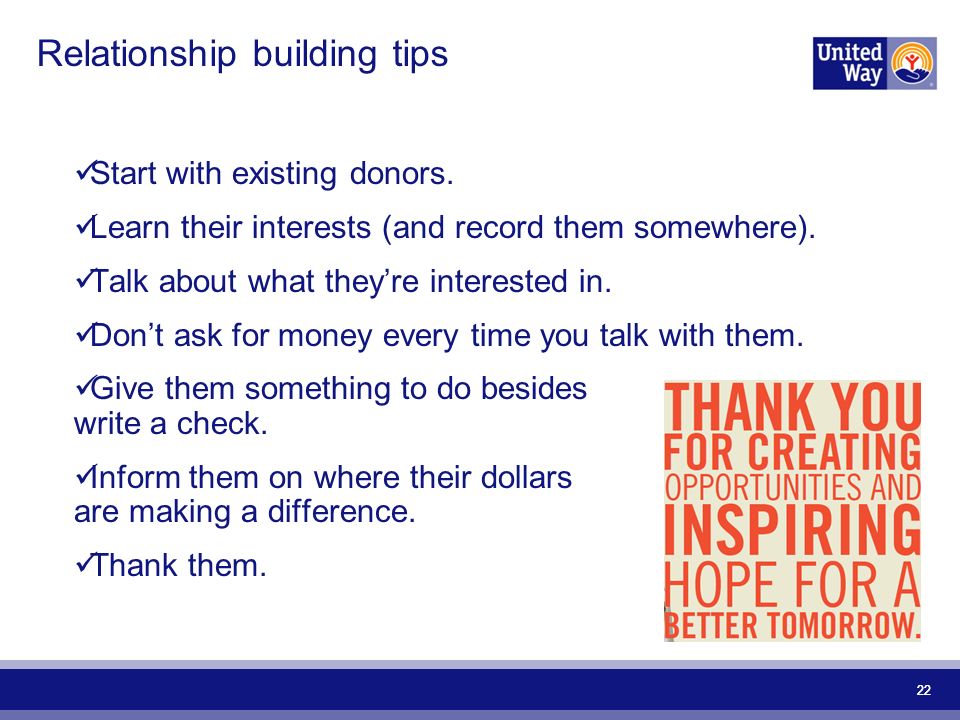 Relationship building tips

United Way

✓Start with existing donors.

✓Learn their interests (and record them somewhere).

✓Talk about what they're interested in.

✓Don't ask for money every time you talk with them.

✓Give them something to do besides write a check.

✓Inform them on where their dollars are making a difference.

✓Thank them.

THANK YOU FOR CREATING OPPORTUNITIES AND INSPIRING HOPE FOR A BETTER TOMORROW.

22